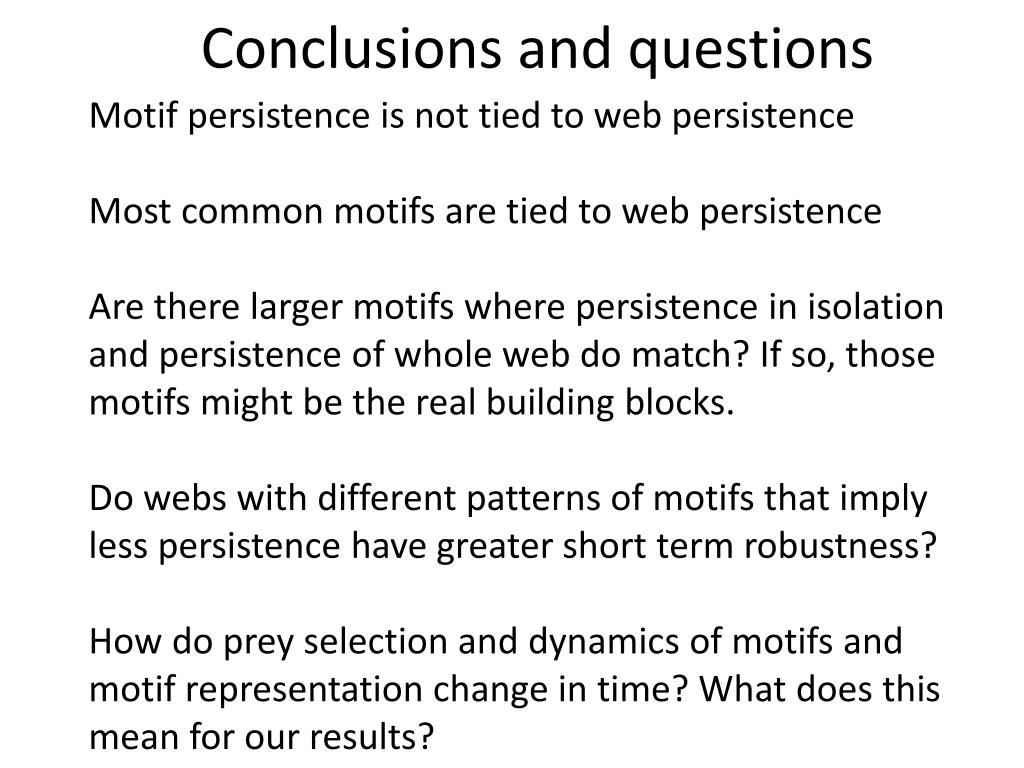 Conclusions and questions

Motif persistence is not tied to web persistence

Most common motifs are tied to web persistence

Are there larger motifs where persistence in isolation and persistence of whole web do match? If so, those motifs might be the real building blocks.

Do webs with different patterns of motifs that imply less persistence have greater short term robustness?

How do prey selection and dynamics of motifs and motif representation change in time? What does this mean for our results?